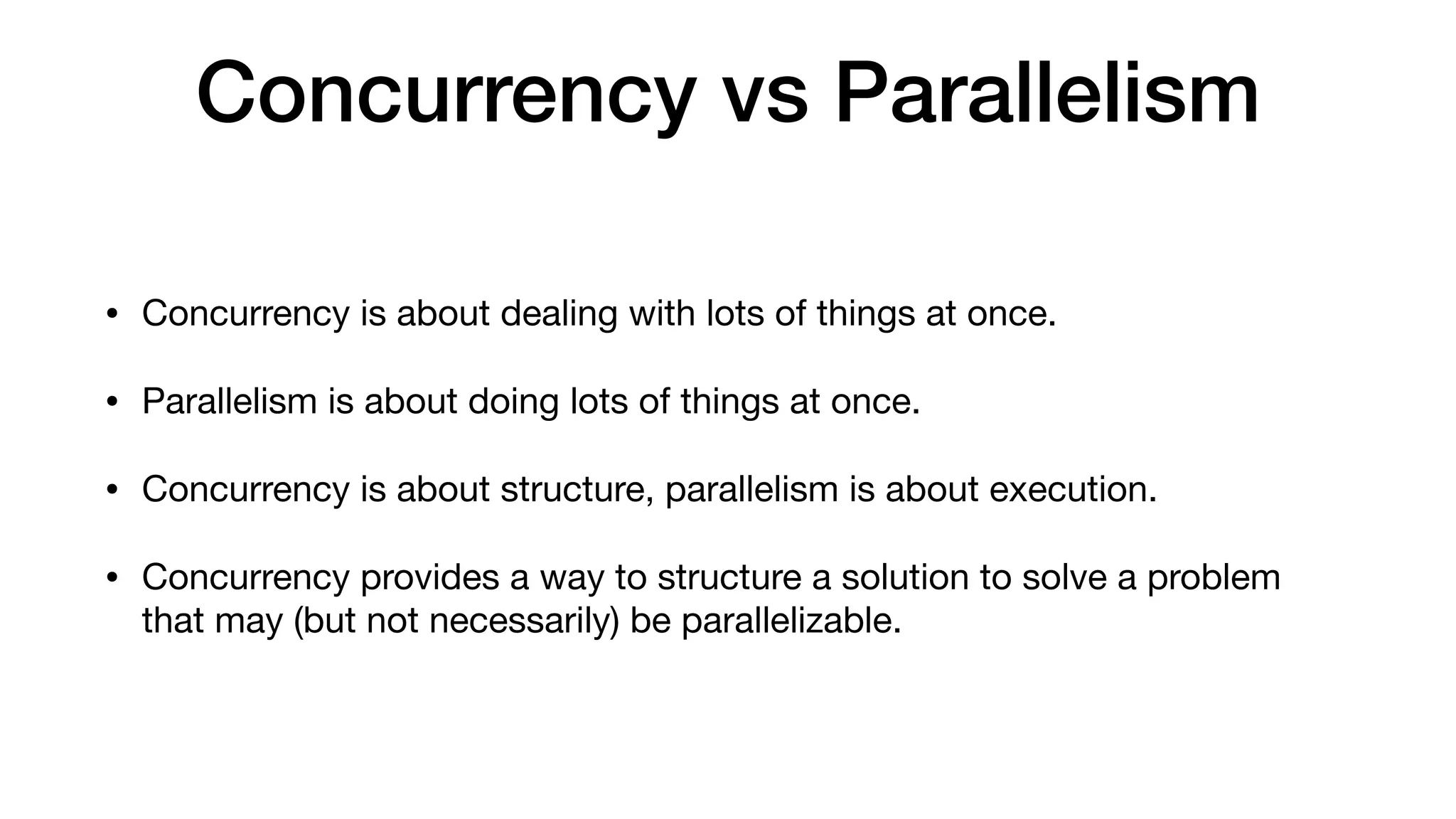 Concurrency vs Parallelism

• Concurrency is about dealing with lots of things at once.

• Parallelism is about doing lots of things at once.

• Concurrency is about structure, parallelism is about execution.

• Concurrency provides a way to structure a solution to solve a problem that may (but not necessarily) be parallelizable.